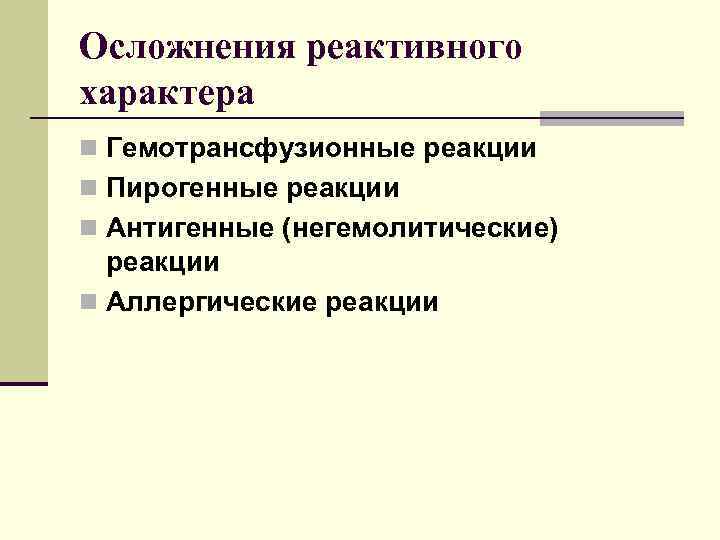 Осложнения реактивного характера

- Гемотрансфузионные реакции
- Пирогенные реакции
- Антигенные (негемолитические) реакции
- Аллергические реакции